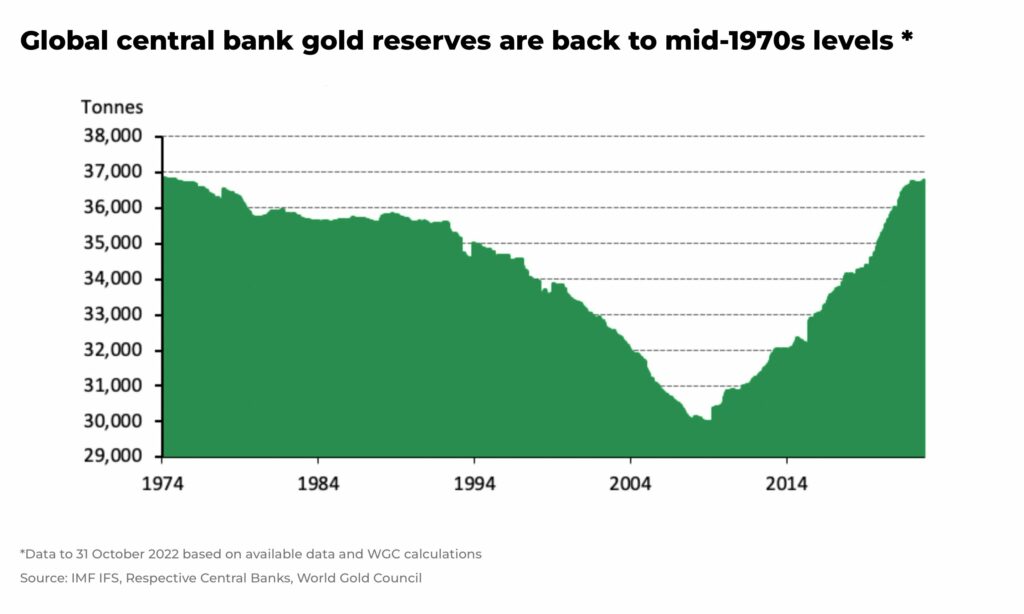 Global central bank gold reserves are back to mid-1970s levels *

Tonnes

38,000
37,000
36,000
35,000
34,000
33,000
32,000
31,000
30,000
29,000

1974
1984
1994
2004
2014

*Data to 31 October 2022 based on available data and WGC calculations

Source: IMF IFS, Respective Central Banks, World Gold Council